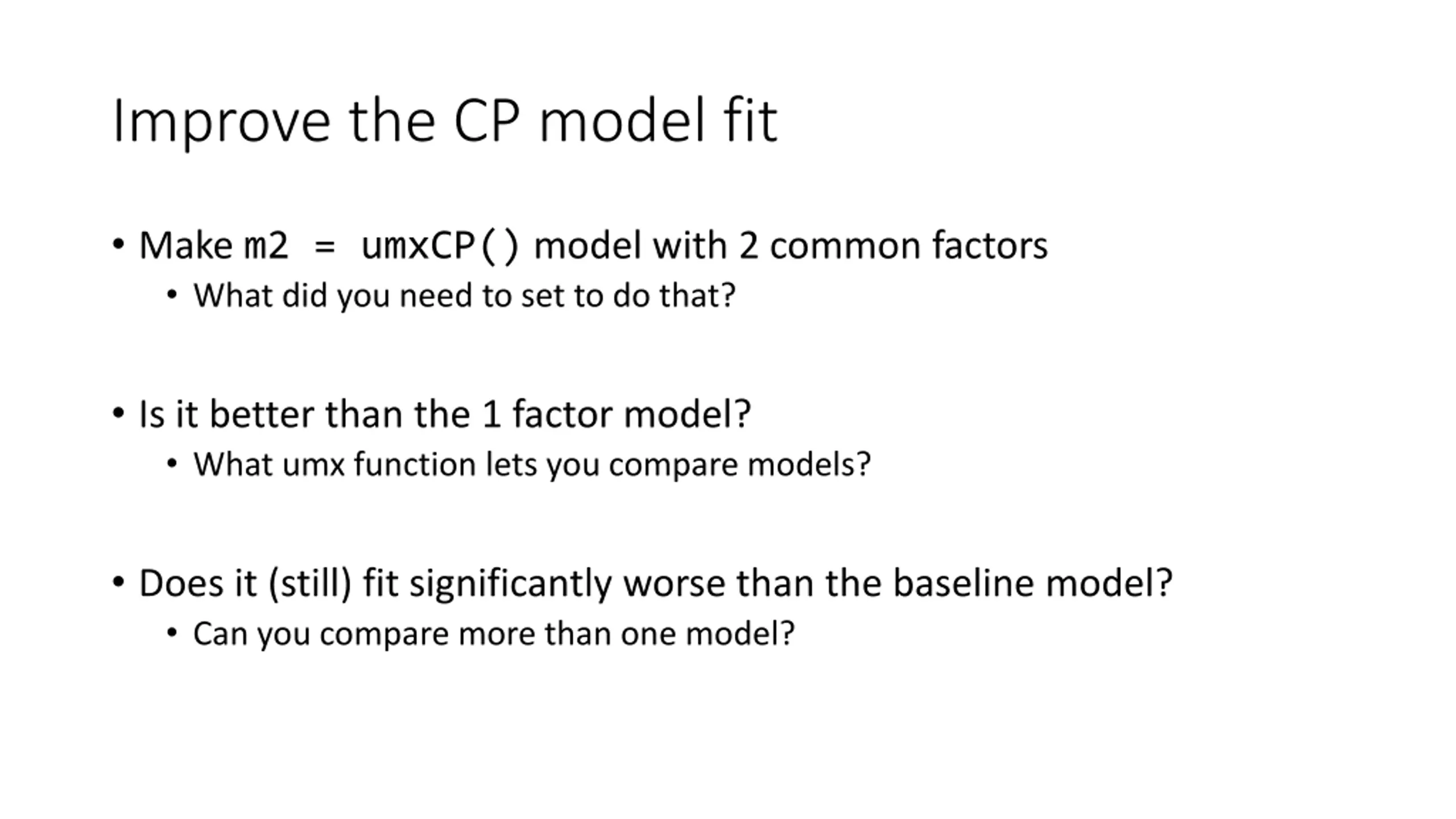 Improve the CP model fit

• Make m2 = umxCP() model with 2 common factors
  • What did you need to set to do that?

• Is it better than the 1 factor model?
  • What umx function lets you compare models?

• Does it (still) fit significantly worse than the baseline model?
  • Can you compare more than one model?